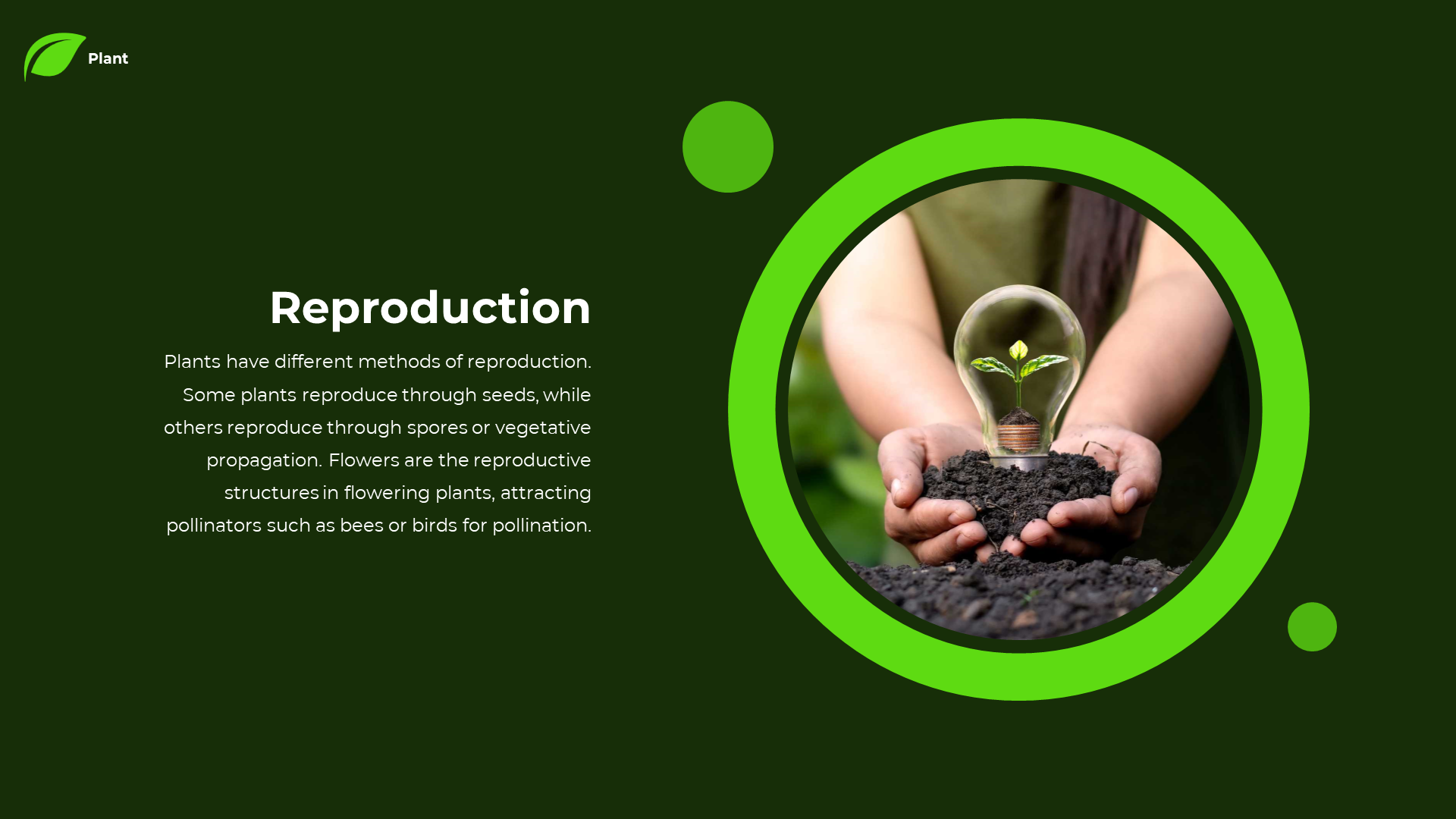 Plant

Reproduction

Plants have different methods of reproduction. Some plants reproduce through seeds, while others reproduce through spores or vegetative propagation. Flowers are the reproductive structures in flowering plants, attracting pollinators such as bees or birds for pollination.